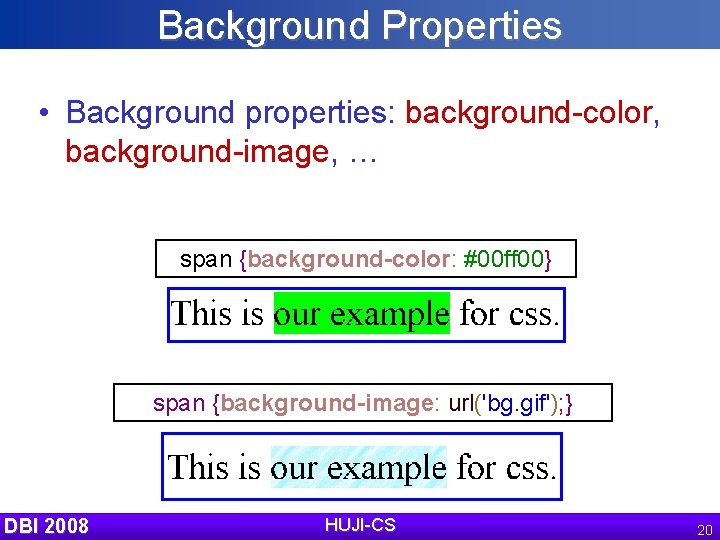 Background Properties

• Background properties: background-color, background-image, …

span {background-color: #00ff00}

This is our example for css.

span {background-image: url('bg.gif');}

This is our example for css.

DBI 2008

HUJI-CS

20